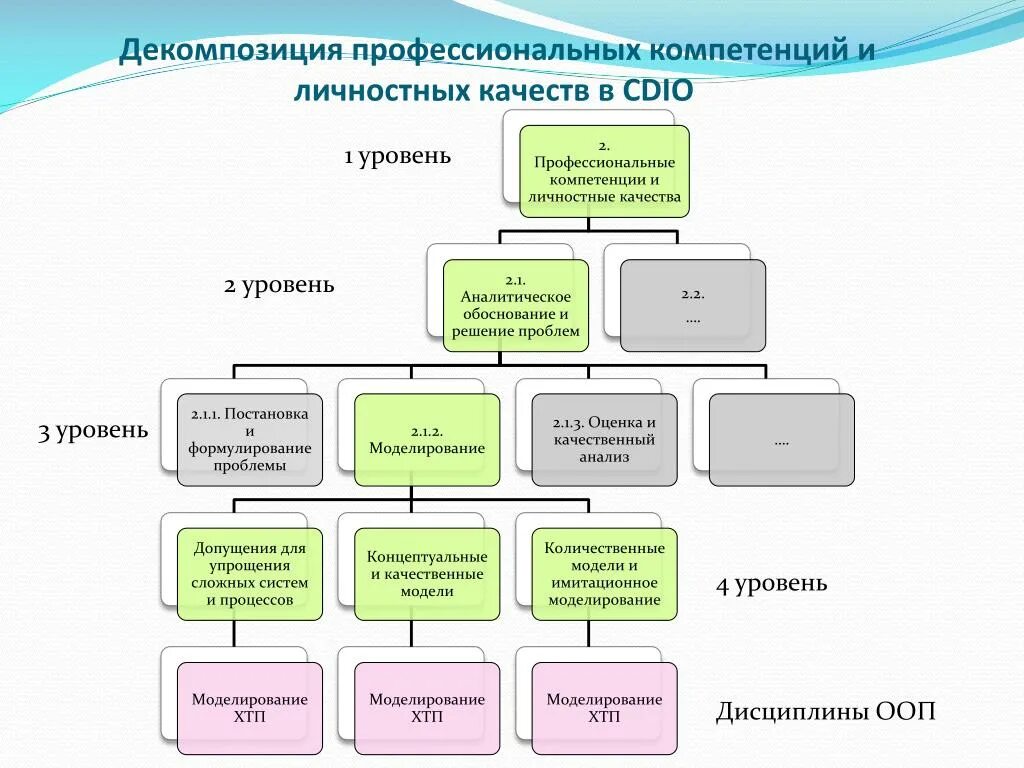 Декомпозиция профессиональных компетенций и личностных качеств в CDIO

1 уровень

2. Профессиональные компетенции и личностные качества

2 уровень

2.1. Аналитическое обоснование и решение проблем

2.2. ....

3 уровень

2.1.1. Постановка и формулирование проблемы

2.1.2. Моделирование

2.1.3. Оценка и качественный анализ

....

Допущения для упрощения сложных систем и процессов

Концептуальные и качественные модели

Количественные модели и имитационное моделирование

4 уровень

Моделирование ХТП

Моделирование ХТП

Моделирование ХТП

Дисциплины ООП